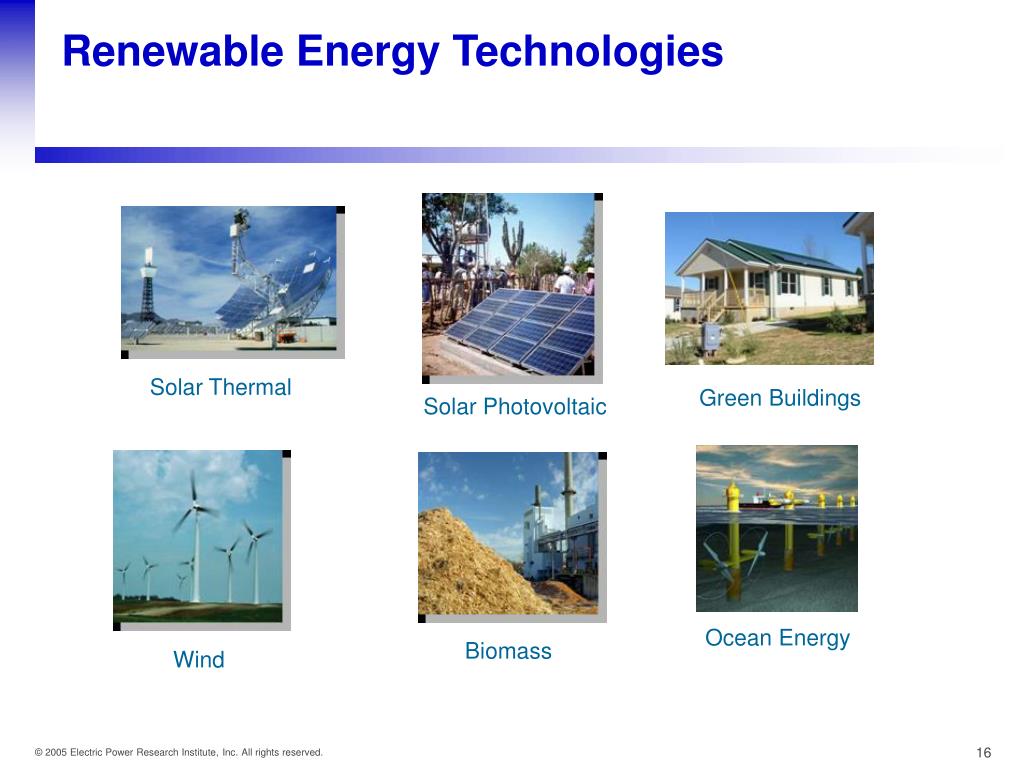 Renewable Energy Technologies

Solar Thermal

Solar Photovoltaic

Green Buildings

Wind

Biomass

Ocean Energy

© 2005 Electric Power Research Institute, Inc. All rights reserved.

16